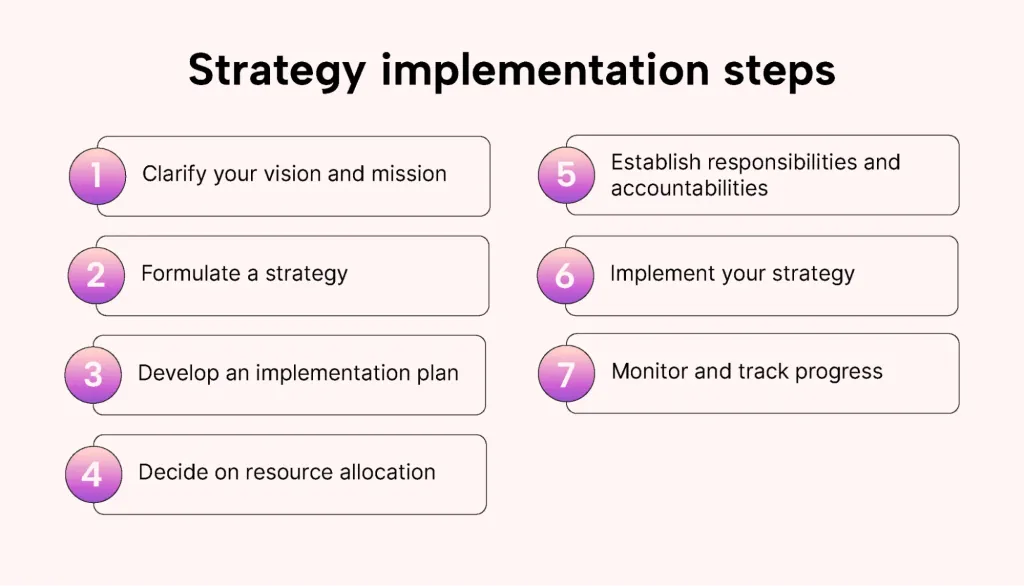 Strategy implementation steps

1 Clarify your vision and mission

2 Formulate a strategy

3 Develop an implementation plan

4 Decide on resource allocation

5 Establish responsibilities and accountabilities

6 Implement your strategy

7 Monitor and track progress